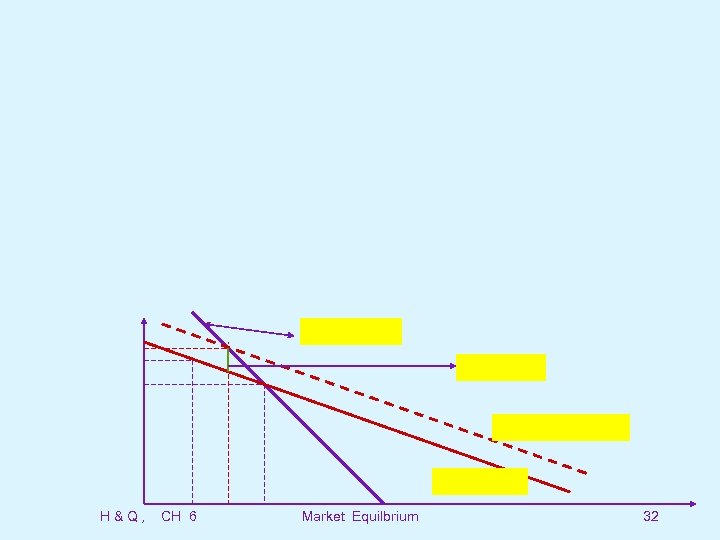 H & Q , CH 6

Market Equilbrium

32